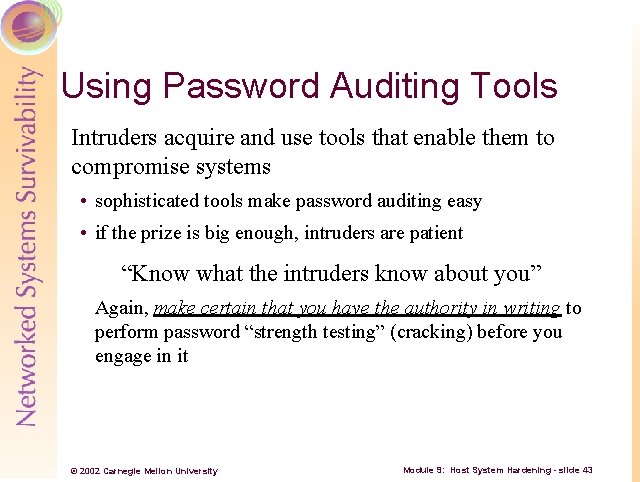 Networked Systems Survivability

Using Password Auditing Tools

Intruders acquire and use tools that enable them to compromise systems

• sophisticated tools make password auditing easy

• if the prize is big enough, intruders are patient

“Know what the intruders know about you”

Again, make certain that you have the authority in writing to perform password “strength testing” (cracking) before you engage in it

© 2002 Carnegie Mellon University

Module 9: Host System Hardening - slide 43